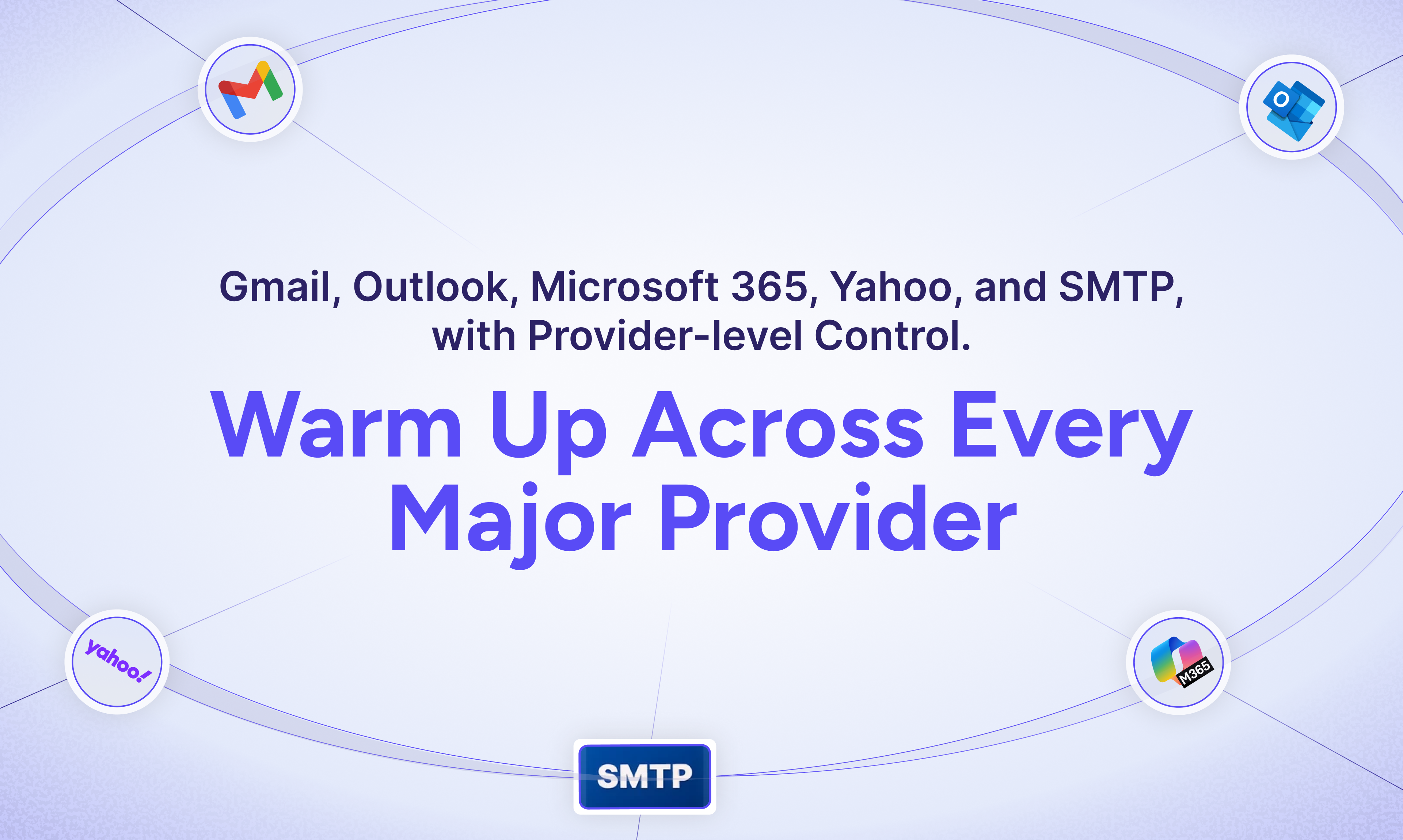 Gmail, Outlook, Microsoft 365, Yahoo, and SMTP, with Provider-level Control.

Warm Up Across Every Major Provider

yahoo!

M365

SMTP